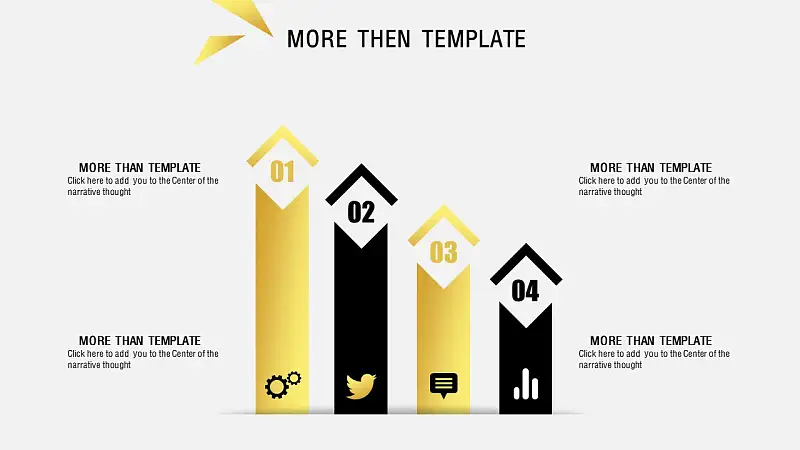 MORE THEN TEMPLATE

MORE THAN TEMPLATE
Click here to add you to the Center of the narrative thought

MORE THAN TEMPLATE
Click here to add you to the Center of the narrative thought

01

02

03

04

MORE THAN TEMPLATE
Click here to add you to the Center of the narrative thought

MORE THAN TEMPLATE
Click here to add you to the Center of the narrative thought